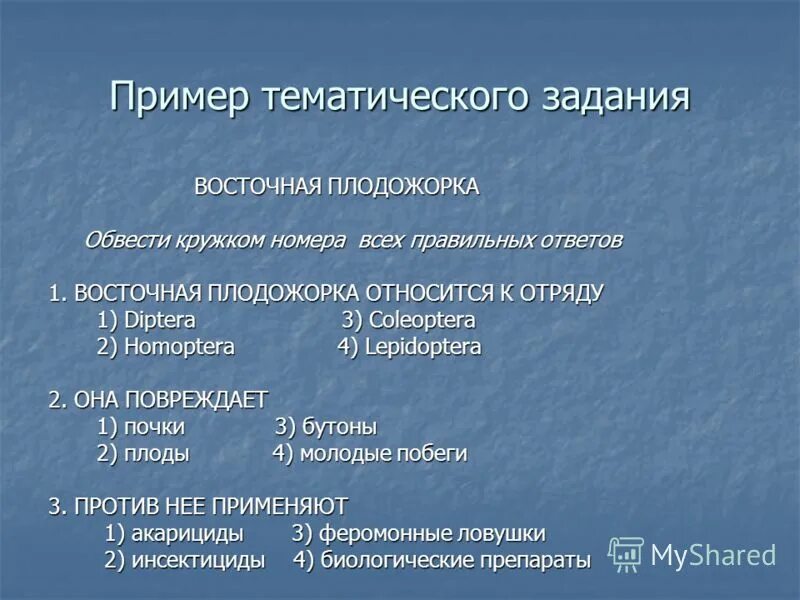 Пример тематического задания

ВОСТОЧНАЯ ПЛОДОЖОРКА

Обвести кружком номера всех правильных ответов

1. ВОСТОЧНАЯ ПЛОДОЖОРКА ОТНОСИТСЯ К ОТРЯДУ
1) Diptera 3) Coleoptera
2) Homoptera 4) Lepidoptera

2. ОНА ПОВРЕЖДАЕТ
1) почки 3) бутоны
2) плоды 4) молодые побеги

3. ПРОТИВ НЕЕ ПРИМЕНЯЮТ
1) акарициды 3) феромонные ловушки
2) инсектициды 4) биологические препараты

MyShared